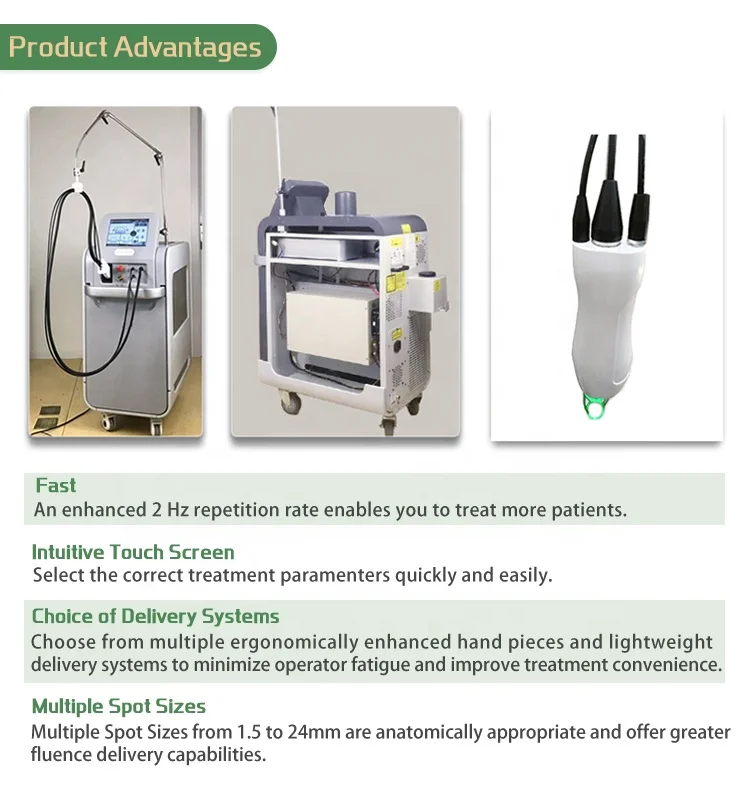 Product Advantages

Fast
An enhanced 2 Hz repetition rate enables you to treat more patients.

Intuitive Touch Screen
Select the correct treatment paramenters quickly and easily.

Choice of Delivery Systems
Choose from multiple ergonomically enhanced hand pieces and lightweight delivery systems to minimize operator fatigue and improve treatment convenience.

Multiple Spot Sizes
Multiple Spot Sizes from 1.5 to 24mm are anatomically appropriate and offer greater fluence delivery capabilities.